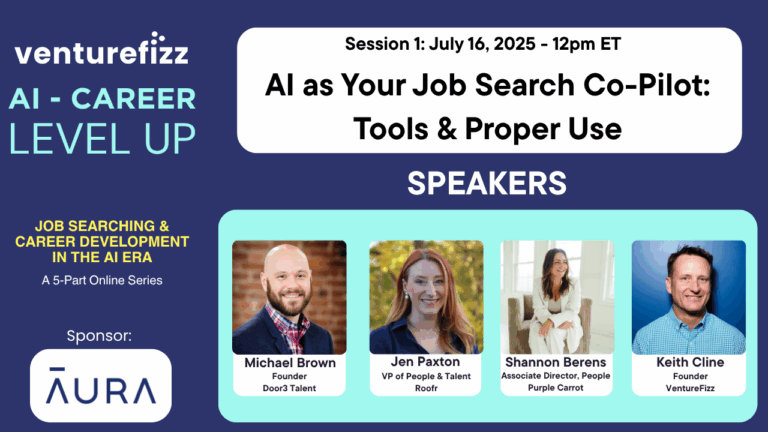 venturefizz

AI - CAREER LEVEL UP

JOB SEARCHING & CAREER DEVELOPMENT IN THE AI ERA

A 5-Part Online Series

Sponsor:

ĀURA

Session 1: July 16, 2025 - 12pm ET

AI as Your Job Search Co-Pilot: Tools & Proper Use

SPEAKERS

Michael Brown
Founder
Door3 Talent

Jen Paxton
VP of People & Talent
Roofr

Shannon Berens
Associate Director, People
Purple Carrot

Keith Cline
Founder
VentureFizz